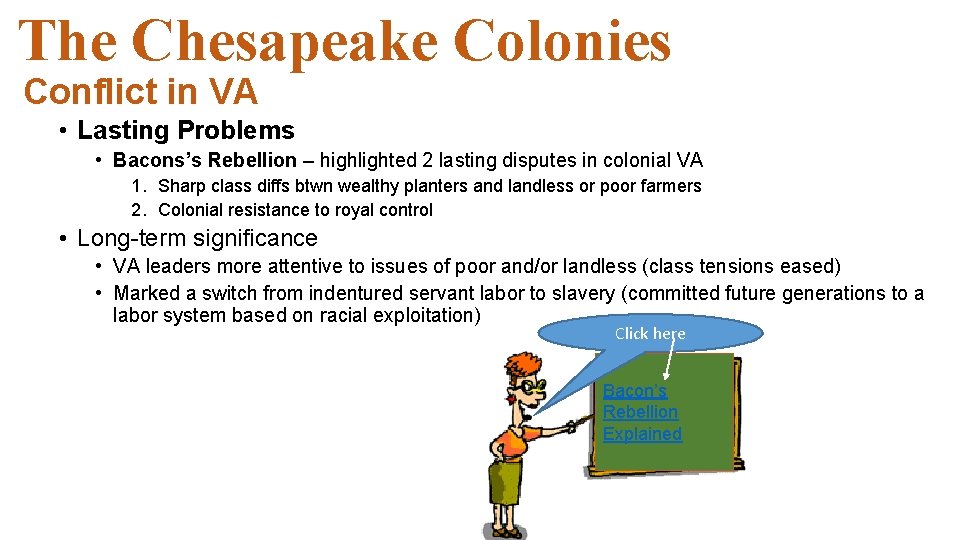 The Chesapeake Colonies
Conflict in VA

• Lasting Problems
• Bacons's Rebellion – highlighted 2 lasting disputes in colonial VA
1. Sharp class diffs btwn wealthy planters and landless or poor farmers
2. Colonial resistance to royal control

• Long-term significance
• VA leaders more attentive to issues of poor and/or landless (class tensions eased)
• Marked a switch from indentured servant labor to slavery (committed future generations to a labor system based on racial exploitation)

Click here

Bacon's Rebellion Explained